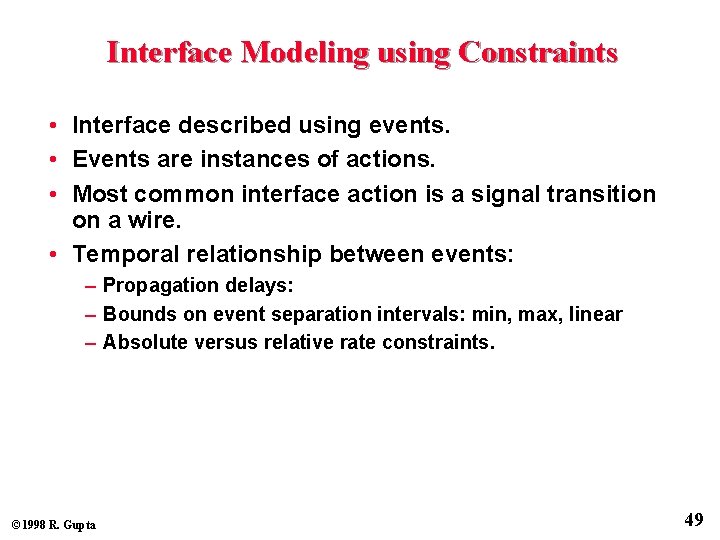 Interface Modeling using Constraints

• Interface described using events.
• Events are instances of actions.
• Most common interface action is a signal transition on a wire.
• Temporal relationship between events:
– Propagation delays:
– Bounds on event separation intervals: min, max, linear
– Absolute versus relative rate constraints.

©1998 R. Gupta

49